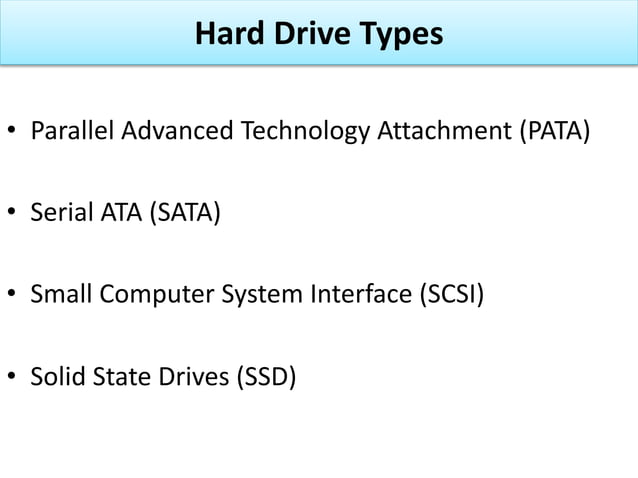 Hard Drive Types

• Parallel Advanced Technology Attachment (PATA)

• Serial ATA (SATA)

• Small Computer System Interface (SCSI)

• Solid State Drives (SSD)